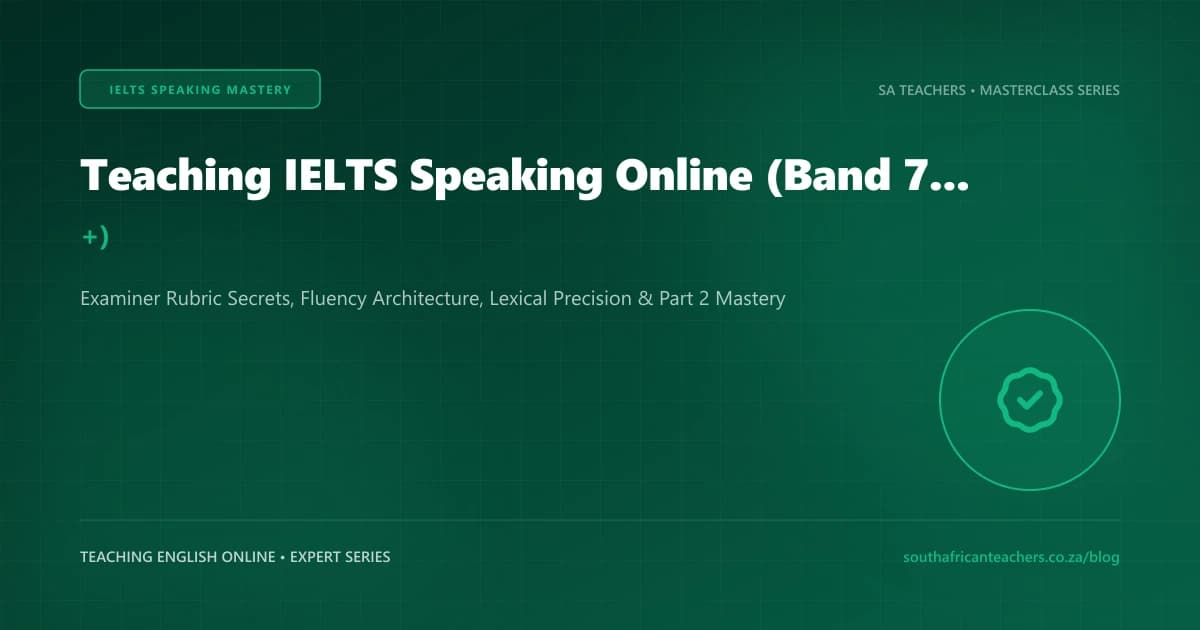 IELTS SPEAKING MASTERY

SA TEACHERS • MASTERCLASS SERIES

Teaching IELTS Speaking Online (Band 7...

+)

Examiner Rubric Secrets, Fluency Architecture, Lexical Precision & Part 2 Mastery

TEACHING ENGLISH ONLINE • EXPERT SERIES

southafricanteachers.co.za/blog